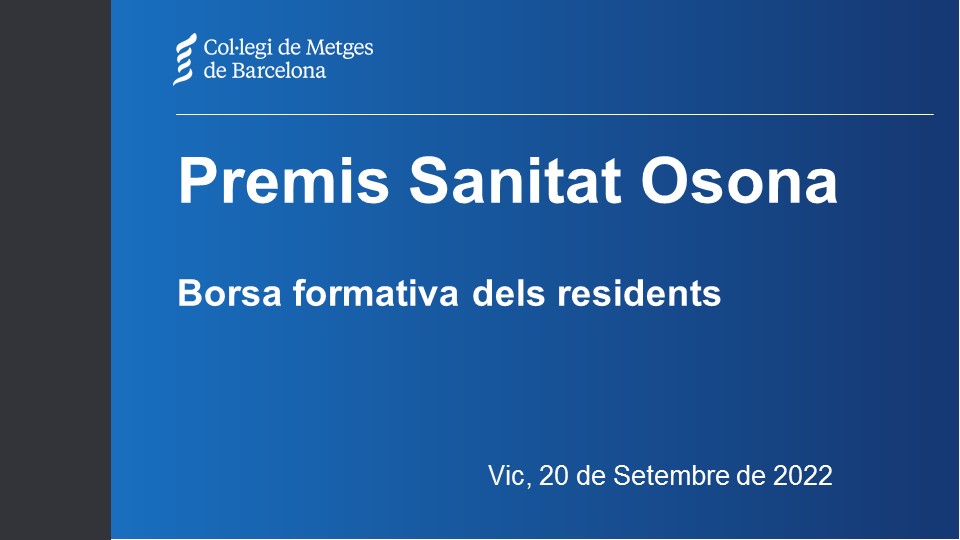 Col·legi de Metges de Barcelona

Premis Sanitat Osona

Borsa formativa dels residents

Vic, 20 de Setembre de 2022